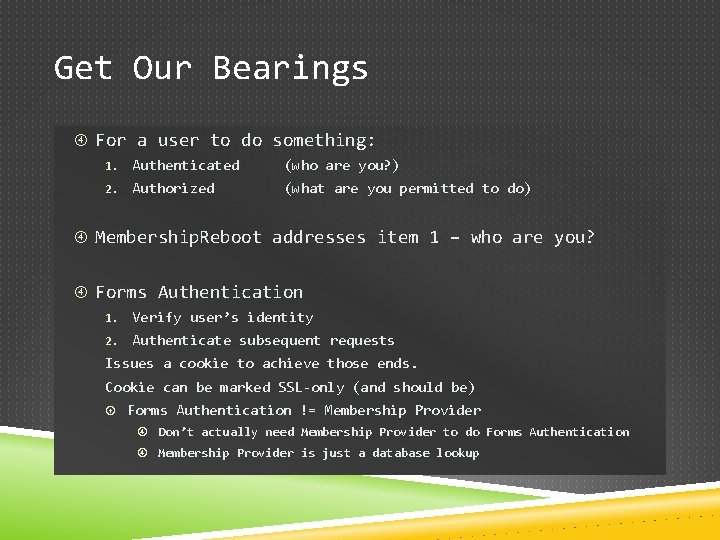 Get Our Bearings

For a user to do something:

1. Authenticated (who are you?)
2. Authorized (what are you permitted to do)

MembershipReboot addresses item 1 – who are you?

Forms Authentication

1. Verify user's identity
2. Authenticate subsequent requests

Issues a cookie to achieve those ends.

Cookie can be marked SSL-only (and should be)

Forms Authentication != Membership Provider

Don't actually need Membership Provider to do Forms Authentication

Membership Provider is just a database lookup